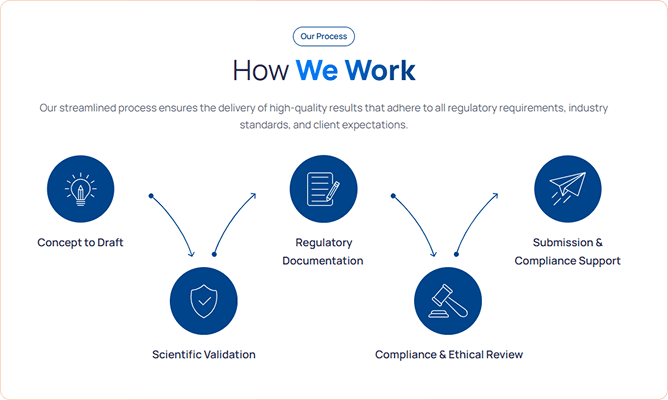 Our Process

How We Work

Our streamlined process ensures the delivery of high-quality results that adhere to all regulatory requirements, industry standards, and client expectations.

Concept to Draft

Scientific Validation

Regulatory Documentation

Compliance & Ethical Review

Submission & Compliance Support